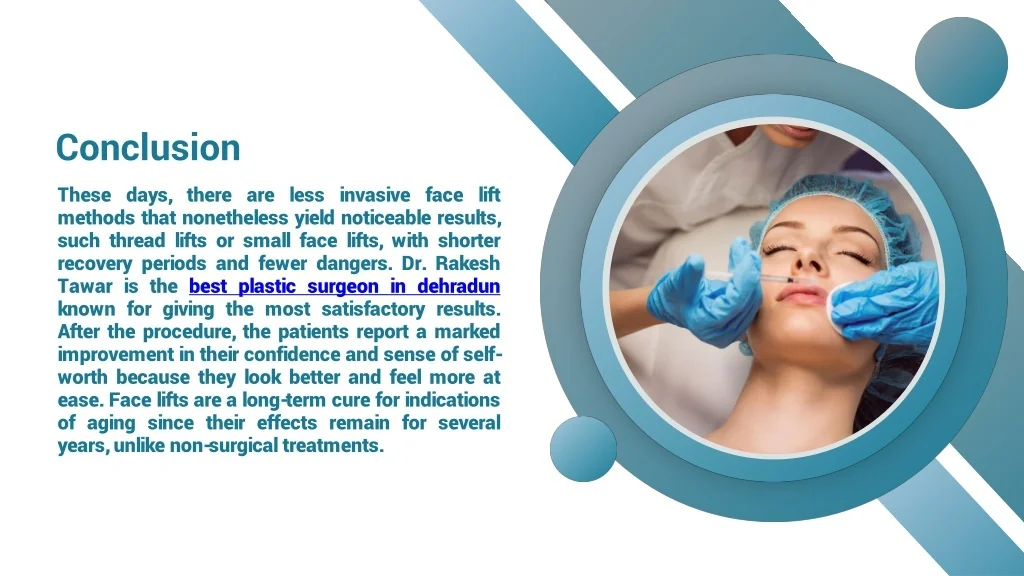 Conclusion

These days, there are less invasive face lift methods that nonetheless yield noticeable results, such thread lifts or small face lifts, with shorter recovery periods and fewer dangers. Dr. Rakesh Tawar is the best plastic surgeon in dehradun known for giving the most satisfactory results. After the procedure, the patients report a marked improvement in their confidence and sense of self-worth because they look better and feel more at ease. Face lifts are a long-term cure for indications of aging since their effects remain for several years, unlike non-surgical treatments.